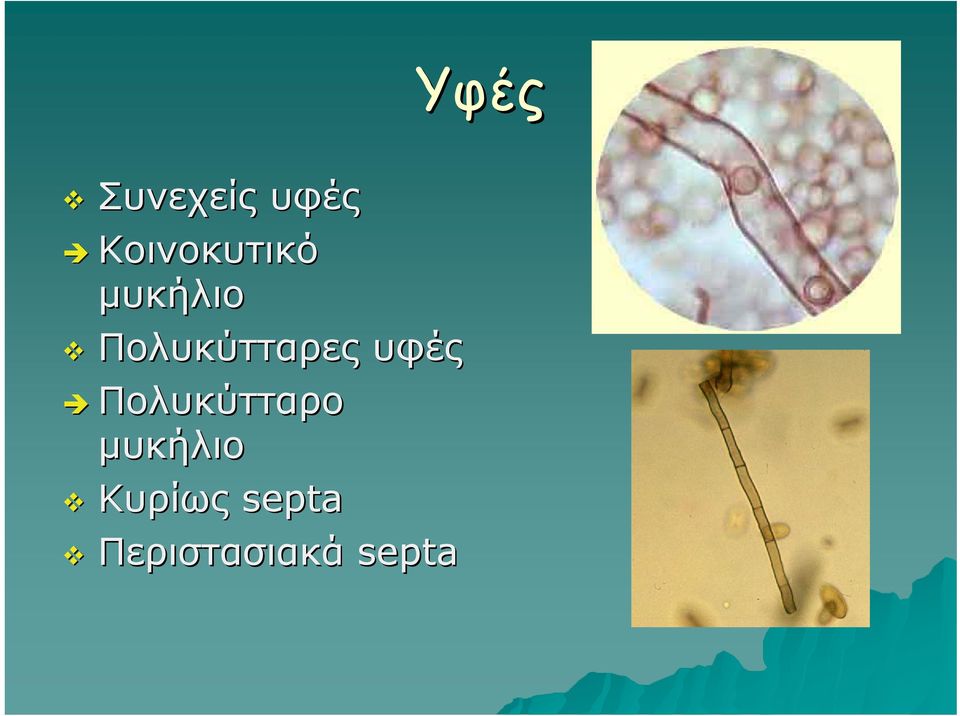 Υφές

❖ Συνεχείς υφές
➔ Κοινοκυτικό μυκήλιο
❖ Πολυκύτταρες υφές
➔ Πολυκύτταρο μυκήλιο
❖ Κυρίως septa
❖ Περιστασιακά septa